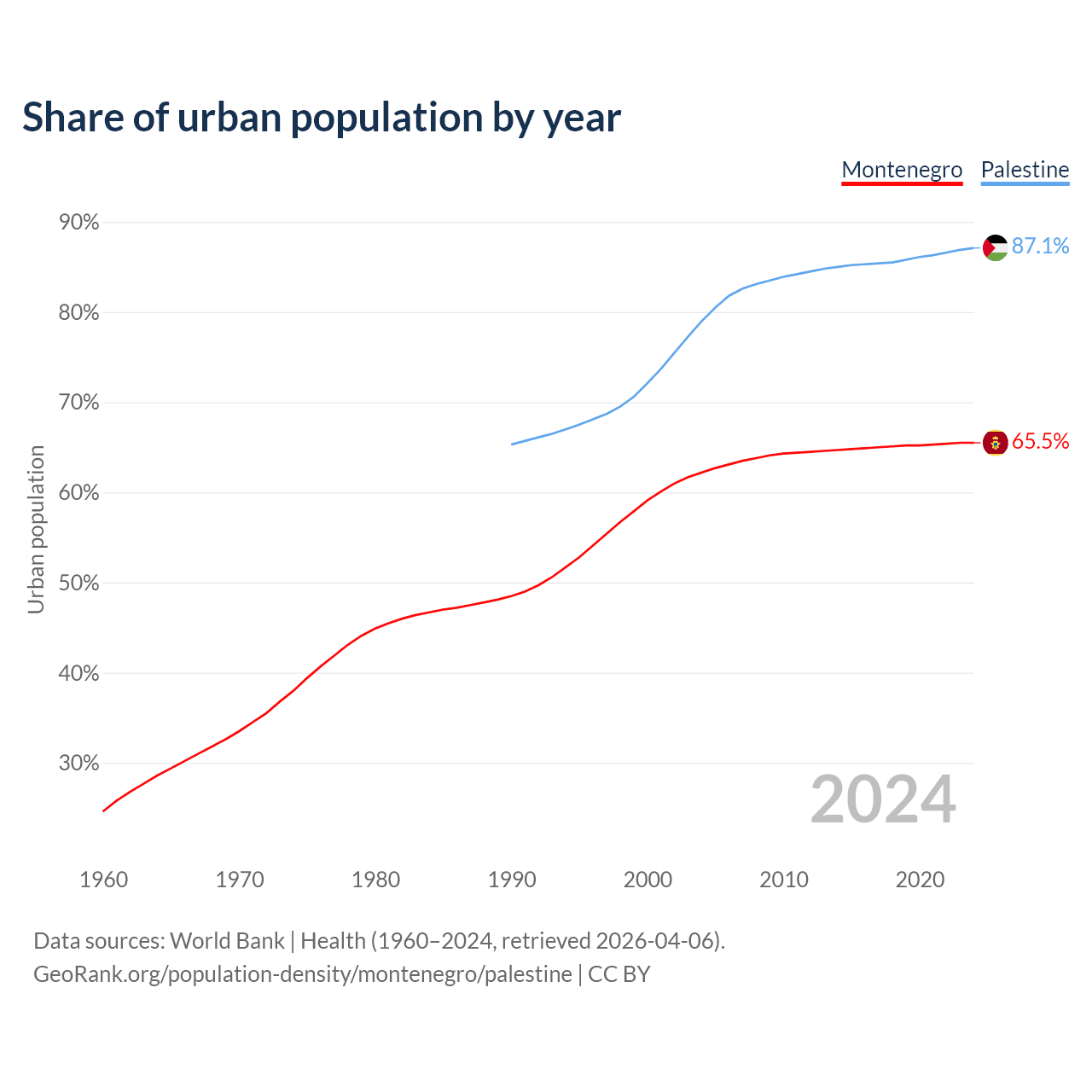 Share of urban population by year

Montenegro Palestine

90%
80%
70%
60%
50%
40%
30%

Urban population

87.1%
65.5%

2024

1960 1970 1980 1990 2000 2010 2020

Data sources: World Bank | Health (1960–2024, retrieved 2026-04-06).
GeoRank.org/population-density/montenegro/palestine | CC BY